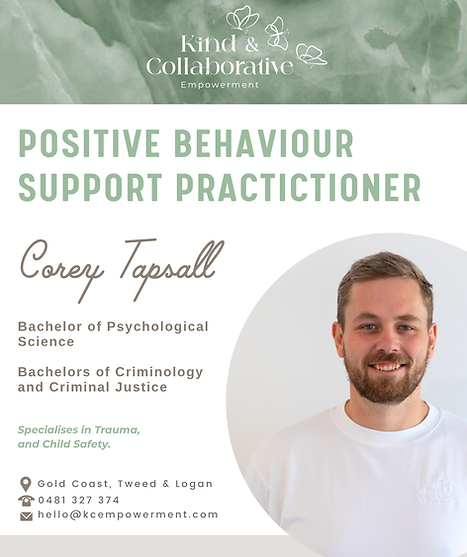 Kind & Collaborative
Empowerment

POSITIVE BEHAVIOUR SUPPORT PRACTICTIONER

Corey Tapsall

Bachelor of Psychological Science

Bachelors of Criminology and Criminal Justice

Specialises in Trauma, and Child Safety.

Gold Coast, Tweed & Logan
0481 327 374
hello@kcempowerment.com